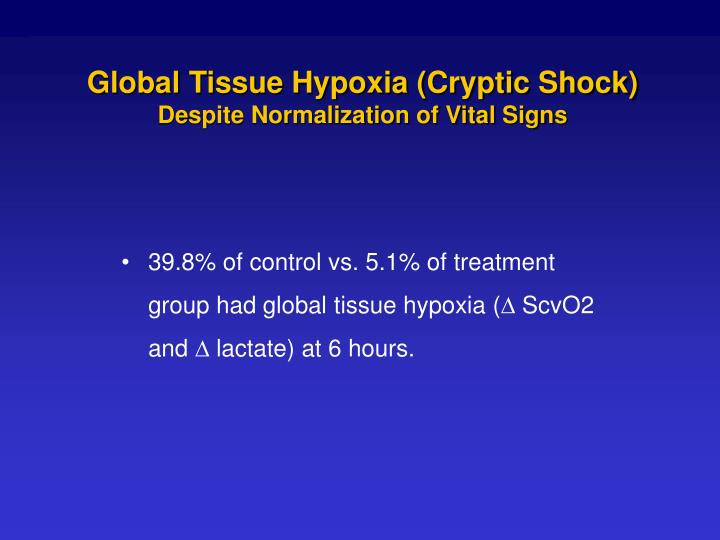 Global Tissue Hypoxia (Cryptic Shock)
Despite Normalization of Vital Signs

• 39.8% of control vs. 5.1% of treatment group had global tissue hypoxia ($\Delta$ ScvO2 and $\Delta$ lactate) at 6 hours.